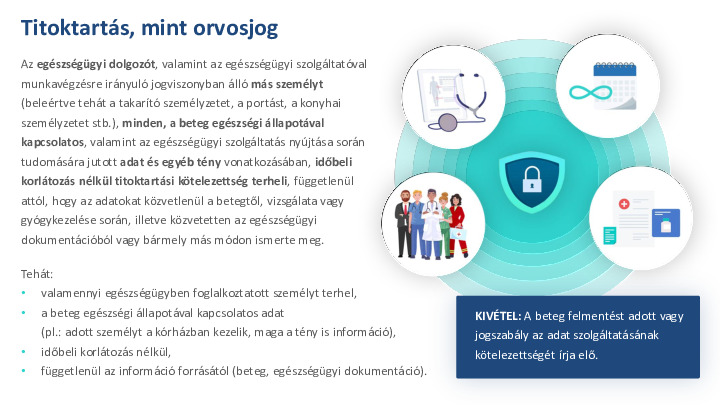 Titoktartás, mint orvosjog

Az egészségügyi dolgozót, valamint az egészségügyi szolgáltatóval munkavégzésre irányuló jogviszonyban álló más személyt (beleértve tehát a takarító személyzetet, a portást, a konyhai személyzetet stb.), minden, a beteg egészségi állapotával kapcsolatos, valamint az egészségügyi szolgáltatás nyújtása során tudomására jutott adat és egyéb tény vonatkozásában, időbeli korlátozás nélkül titoktartási kötelezettség terheli, függetlenül attól, hogy az adatokat közvetlenül a betegtől, vizsgálata vagy gyógykezelése során, illetve közvetetten az egészségügyi dokumentációból vagy bármely más módon ismerte meg.

Tehát:
• valamennyi egészségügyben foglalkoztatott személyt terhel,
• a beteg egészségi állapotával kapcsolatos adat (pl.: adott személyt a kórházban kezelik, maga a tény is információ),
• időbeli korlátozás nélkül,
• függetlenül az információ forrásától (beteg, egészségügyi dokumentáció).

KIVÉTEL: A beteg felmentést adott vagy jogszabály az adat szolgáltatásának kötelezettségét írja elő.